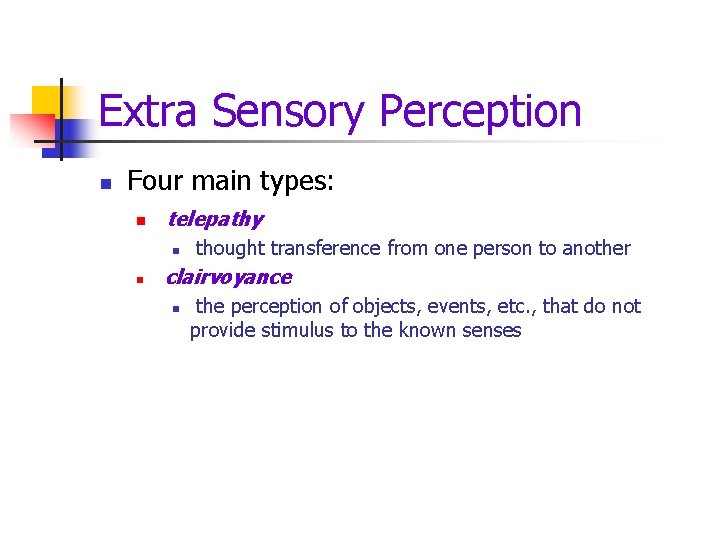 Extra Sensory Perception

Four main types:

telepathy

thought transference from one person to another

clairvoyance

the perception of objects, events, etc., that do not provide stimulus to the known senses